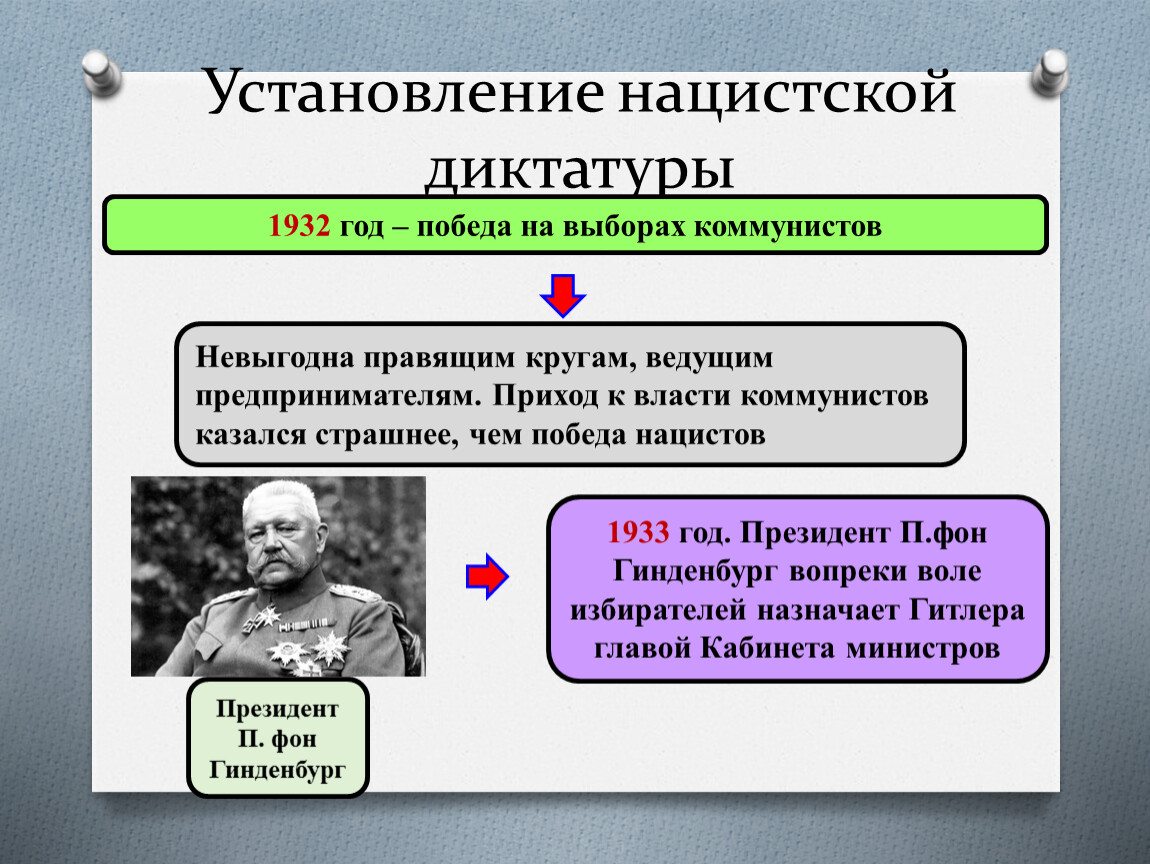 Установление нацистской диктатуры

1932 год – победа на выборах коммунистов

Невыгодна правящим кругам, ведущим предпринимателям. Приход к власти коммунистов казался страшнее, чем победа нацистов

1933 год. Президент П.фон Гинденбург вопреки воле избирателей назначает Гитлера главой Кабинета министров

Президент П. фон Гинденбург